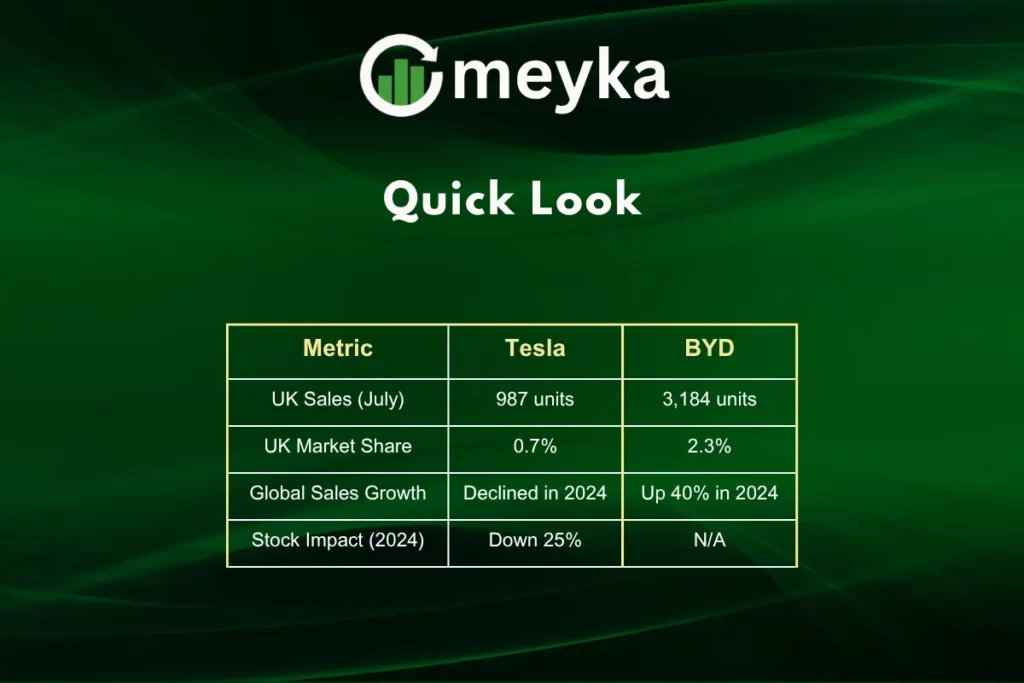 meyka

Quick Look

| Metric | Tesla | BYD |
|---|---|---|
| UK Sales (July) | 987 units | 3,184 units |
| UK Market Share | 0.7% | 2.3% |
| Global Sales Growth | Declined in 2024 | Up 40% in 2024 |
| Stock Impact (2024) | Down 25% | N/A |